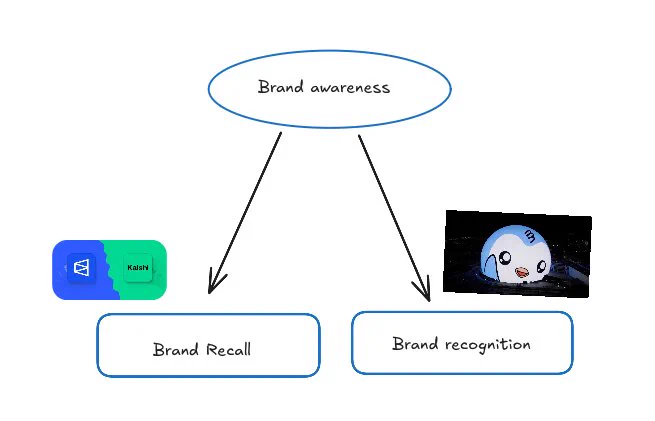 Brand awareness

Kalshi

Brand Recall

Brand recognition